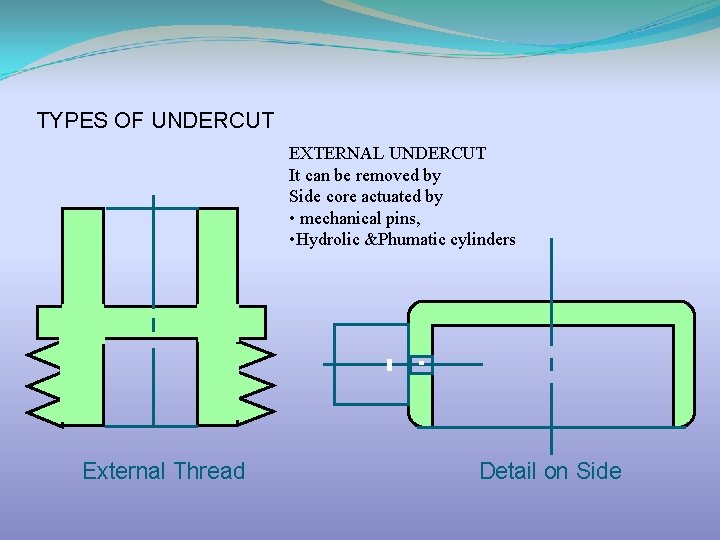 TYPES OF UNDERCUT

EXTERNAL UNDERCUT
It can be removed by
Side core actuated by
• mechanical pins,
•Hydrolic &Phumatic cylinders

External Thread

Detail on Side